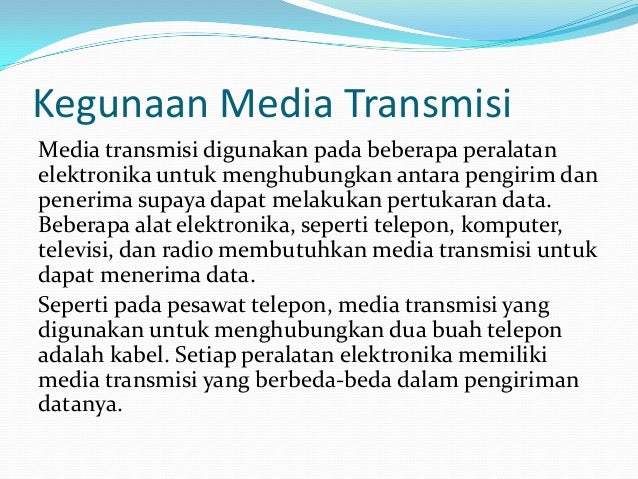 Kegunaan Media Transmisi

Media transmisi digunakan pada beberapa peralatan elektronika untuk menghubungkan antara pengirim dan penerima supaya dapat melakukan pertukaran data. Beberapa alat elektronika, seperti telepon, komputer, televisi, dan radio membutuhkan media transmisi untuk dapat menerima data.

Seperti pada pesawat telepon, media transmisi yang digunakan untuk menghubungkan dua buah telepon adalah kabel. Setiap peralatan elektronika memiliki media transmisi yang berbeda-beda dalam pengiriman datanya.